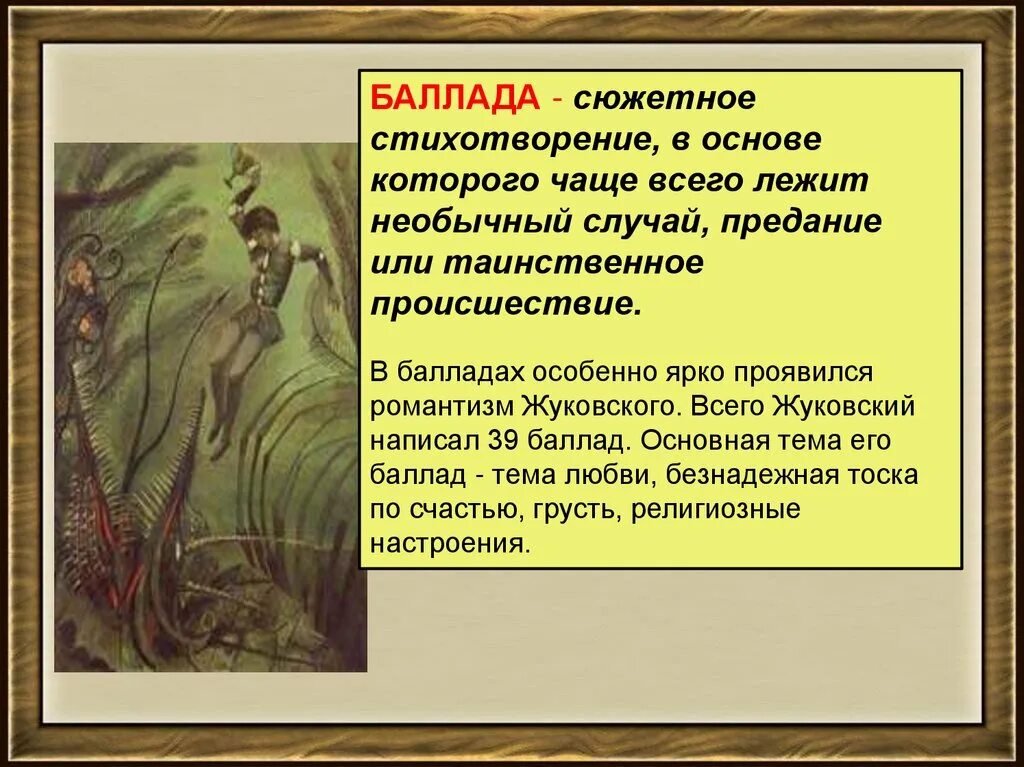 БАЛЛАДА - сюжетное стихотворение, в основе которого чаще всего лежит необычный случай, предание или таинственное происшествие.

В балладах особенно ярко проявился романтизм Жуковского. Всего Жуковский написал 39 баллад. Основная тема его баллад - тема любви, безнадежная тоска по счастью, грусть, религиозные настроения.